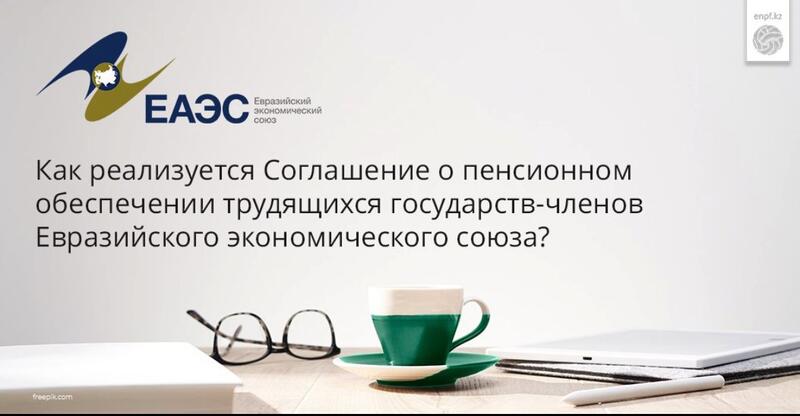 enpf.kz

ЕАЭС Евразийский экономический союз

Как реализуется Соглашение о пенсионном обеспечении трудящихся государств-членов Евразийского экономического союза?

freepik.com